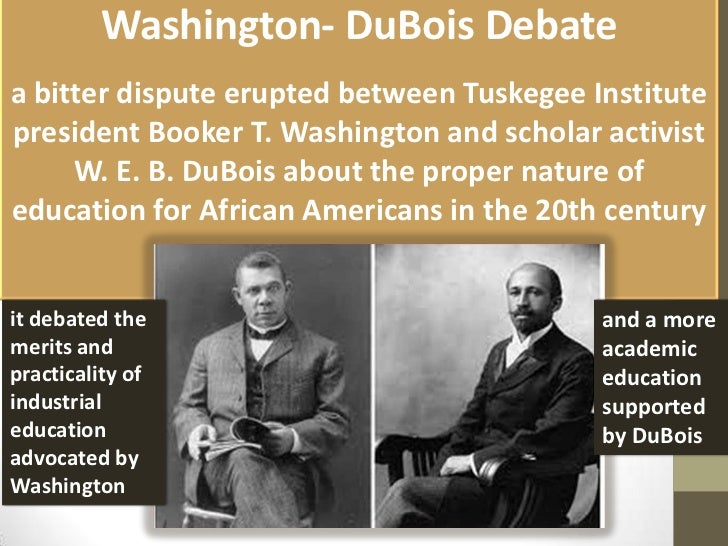 Washington- DuBois Debate

a bitter dispute erupted between Tuskegee Institute president Booker T. Washington and scholar activist W. E. B. DuBois about the proper nature of education for African Americans in the 20th century

it debated the merits and practicality of industrial education advocated by Washington

and a more academic education supported by DuBois